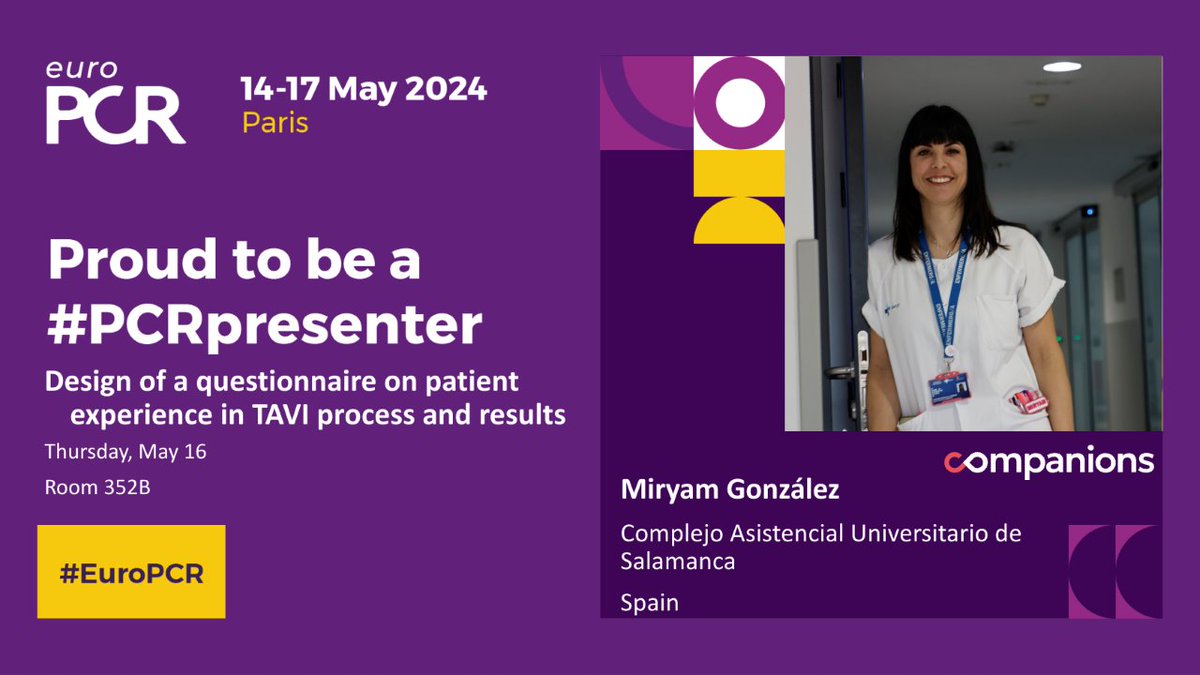 euro
PCR

14-17 May 2024
Paris

Proud to be a #PCRpresenter

Design of a questionnaire on patient experience in TAVI process and results

Thursday, May 16

Room 352B

#EuroPCR

companions

Miryam González

Complejo Asistencial Universitario de Salamanca

Spain